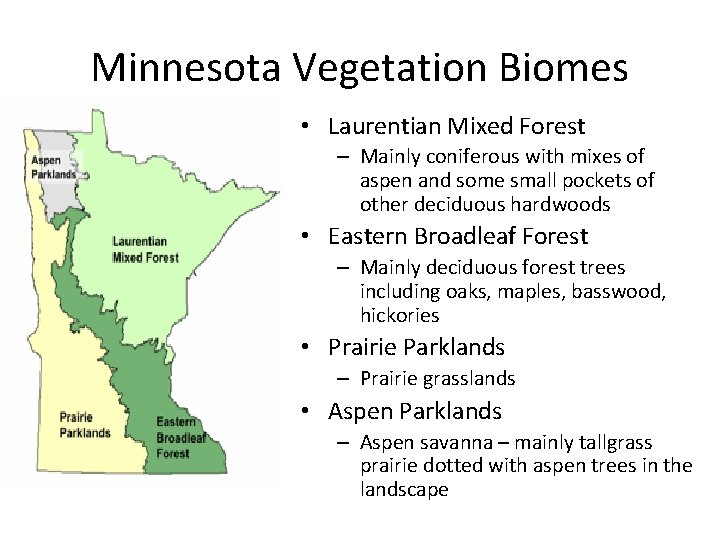 Minnesota Vegetation Biomes

Aspen Parklands

Laurentian Mixed Forest

Prairie Parklands

Eastern Broadleaf Forest

• Laurentian Mixed Forest
– Mainly coniferous with mixes of aspen and some small pockets of other deciduous hardwoods
• Eastern Broadleaf Forest
– Mainly deciduous forest trees including oaks, maples, basswood, hickories
• Prairie Parklands
– Prairie grasslands
• Aspen Parklands
– Aspen savanna – mainly tallgrass prairie dotted with aspen trees in the landscape